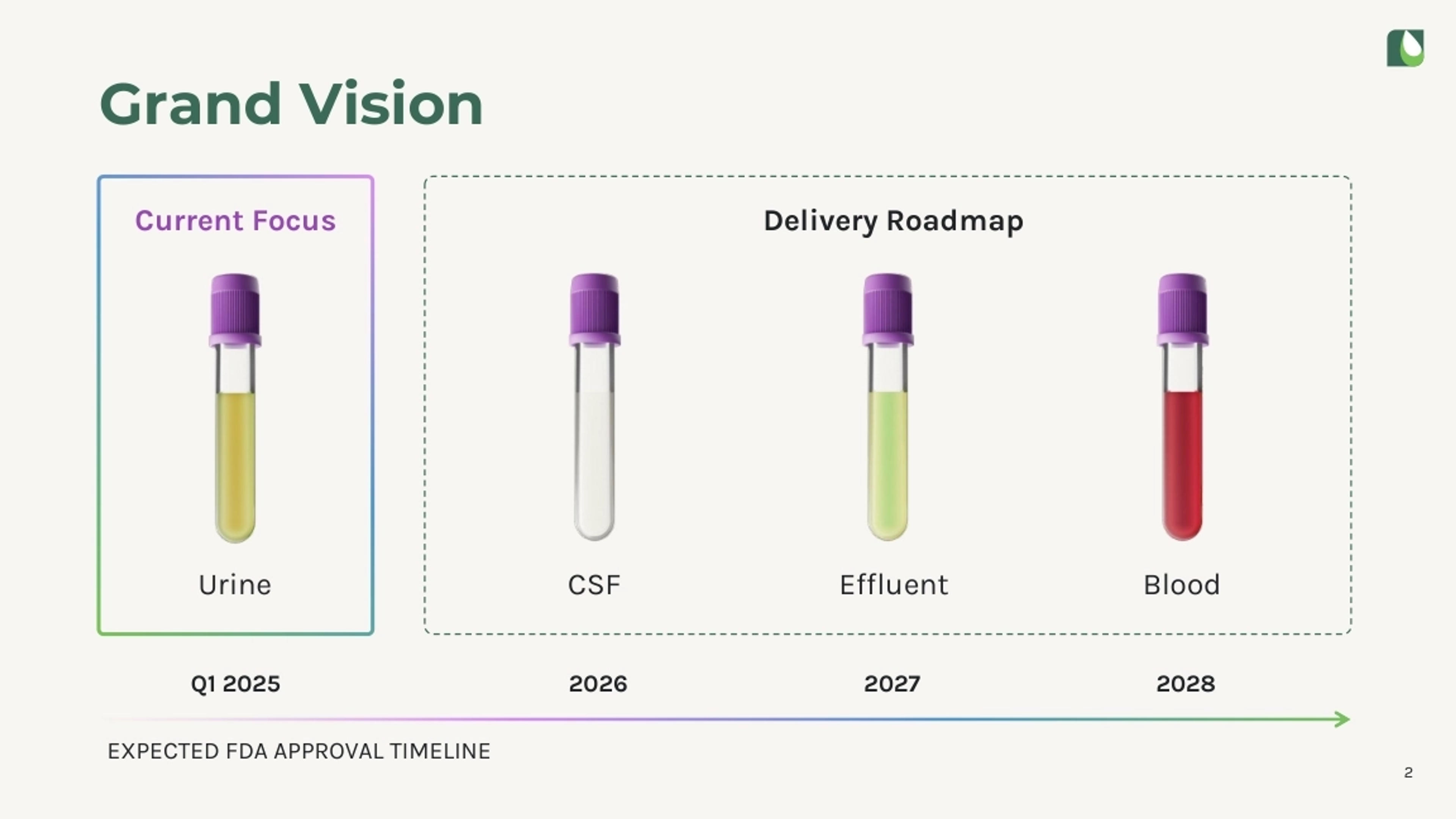 Grand Vision

Current Focus

Urine

Delivery Roadmap

CSF

Effluent

Blood

Q1 2025

2026

2027

2028

EXPECTED FDA APPROVAL TIMELINE

2